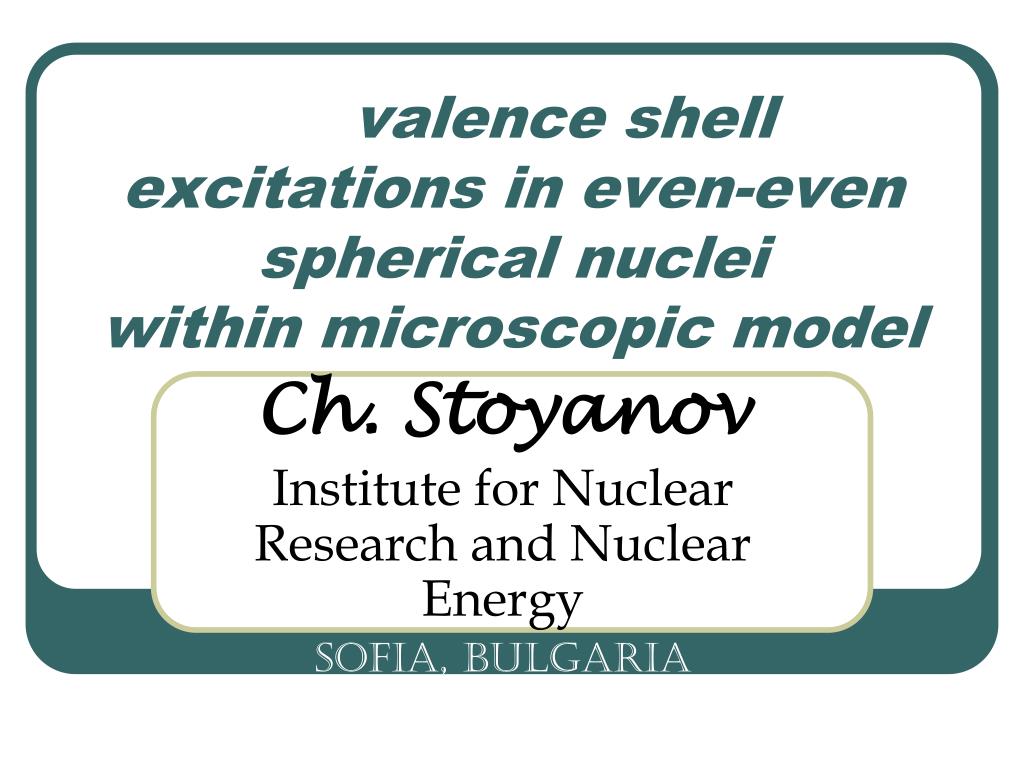 valence shell excitations in even-even spherical nuclei within microscopic model

Ch. Stoyanov

Institute for Nuclear Research and Nuclear Energy

SOFIA, BULGARIA